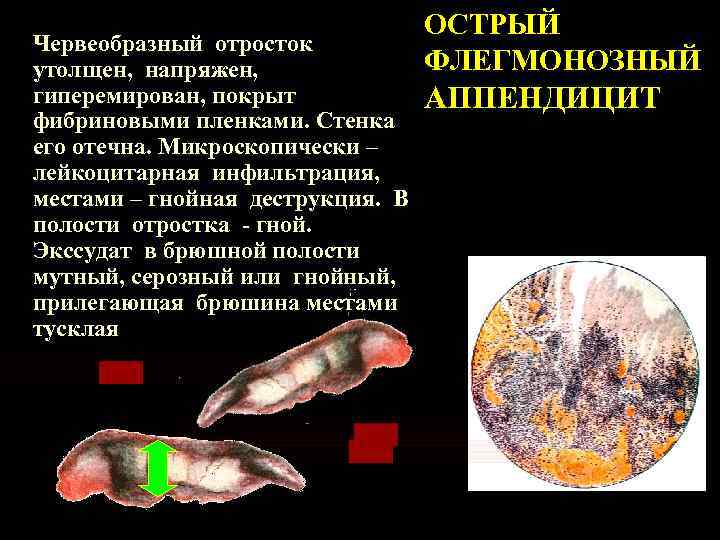 ОСТРЫЙ ФЛЕГМОНОЗНЫЙ АППЕНДИЦИТ

Червеобразный отросток утолщен, напряжен, гиперемирован, покрыт фибриновыми пленками. Стенка его отечна. Микроскопически – лейкоцитарная инфильтрация, местами – гнойная деструкция. В полости отростка - гной. Экссудат в брюшной полости мутный, серозный или гнойный, прилегающая брюшина местами тусклая